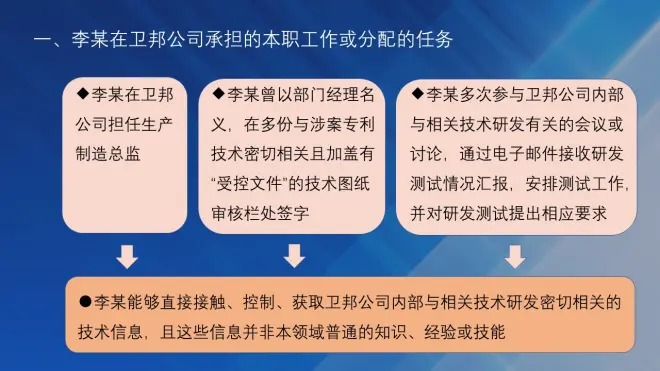 一、李某在卫邦公司承担的本职工作或分配的任务

◆李某在卫邦公司担任生产制造总监

◆李某曾以部门经理名义，在多份与涉案专利技术密切相关且加盖有“受控文件”的技术图纸审核栏处签字

◆李某多次参与卫邦公司内部与相关技术研发有关的会议或讨论，通过电子邮件接收研发测试情况汇报，安排测试工作，并对研发测试提出相应要求

●李某能够直接接触、控制、获取卫邦公司内部与相关技术研发密切相关的技术信息，且这些信息并非本领域普通的知识、经验或技能